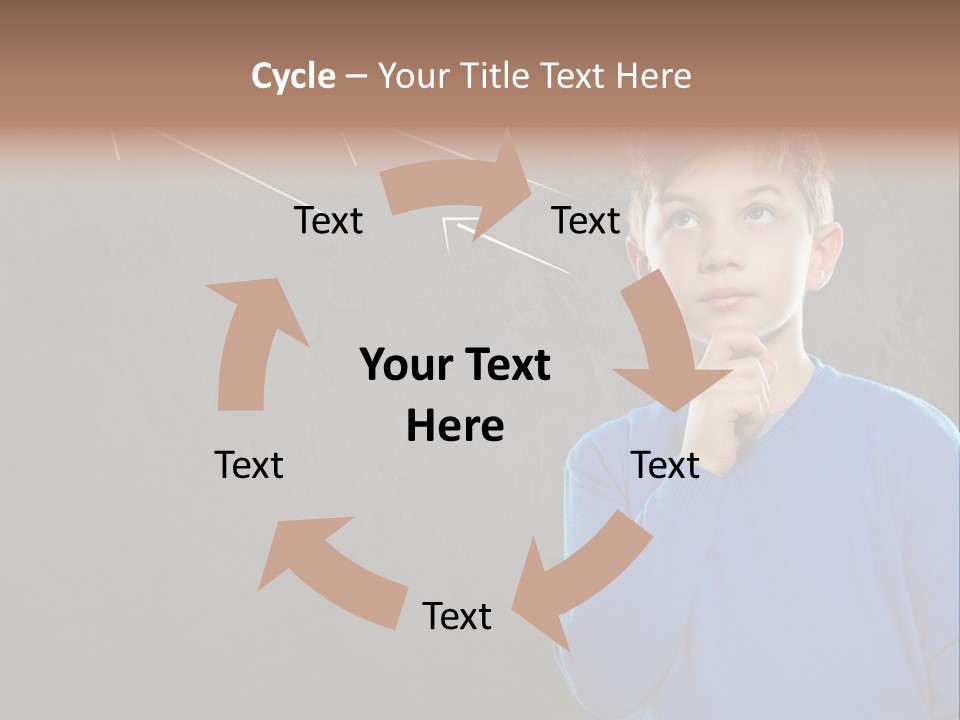 Cycle – Your Title Text Here

Text

Text

Your Text Here

Text

Text

Text